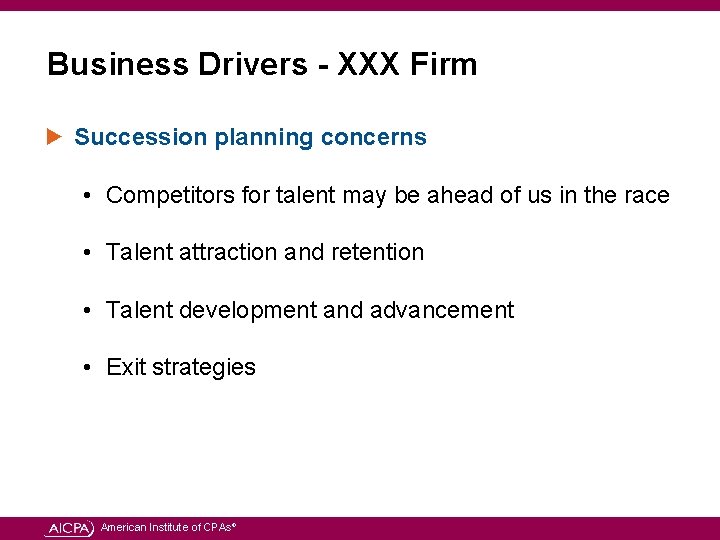 Business Drivers - XXX Firm

▶ Succession planning concerns

• Competitors for talent may be ahead of us in the race

• Talent attraction and retention

• Talent development and advancement

• Exit strategies

AICPA American Institute of CPAs®